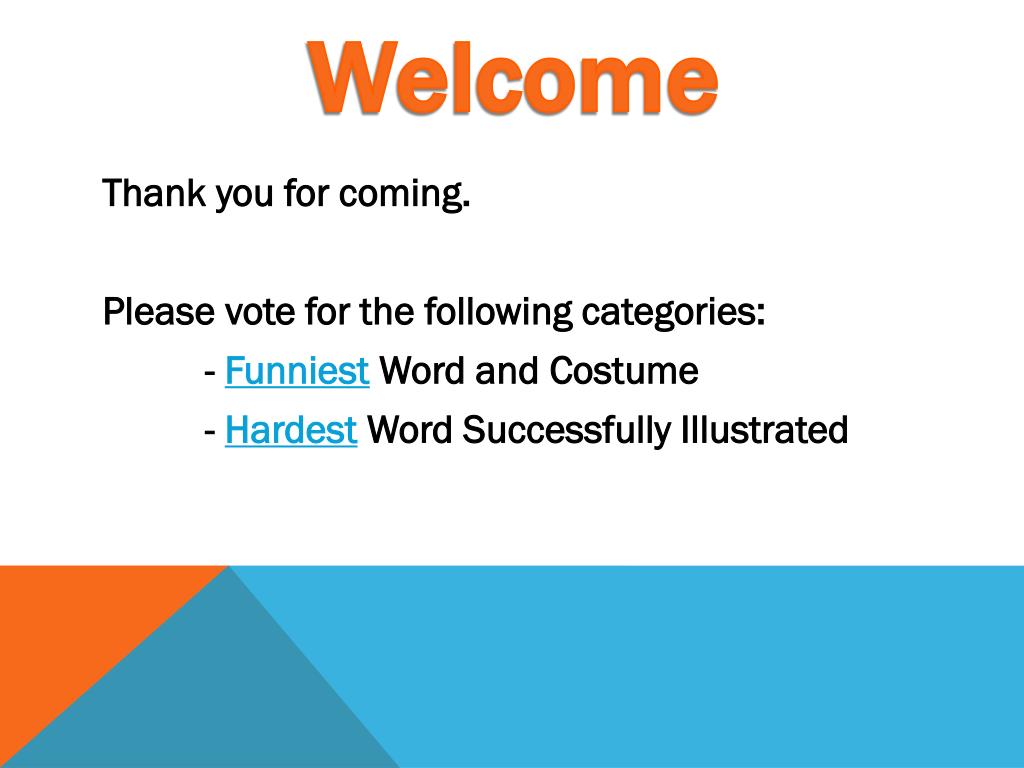 Welcome

Thank you for coming.

Please vote for the following categories:
- Funniest Word and Costume
- Hardest Word Successfully Illustrated